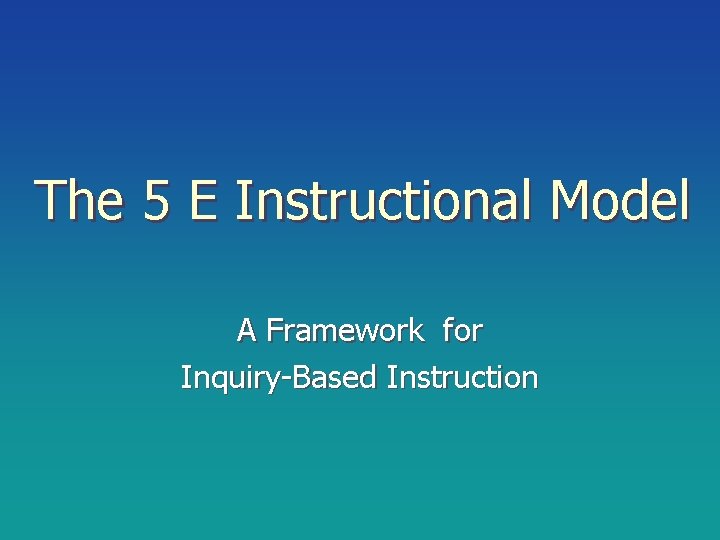 The 5 E Instructional Model

A Framework for
Inquiry-Based Instruction